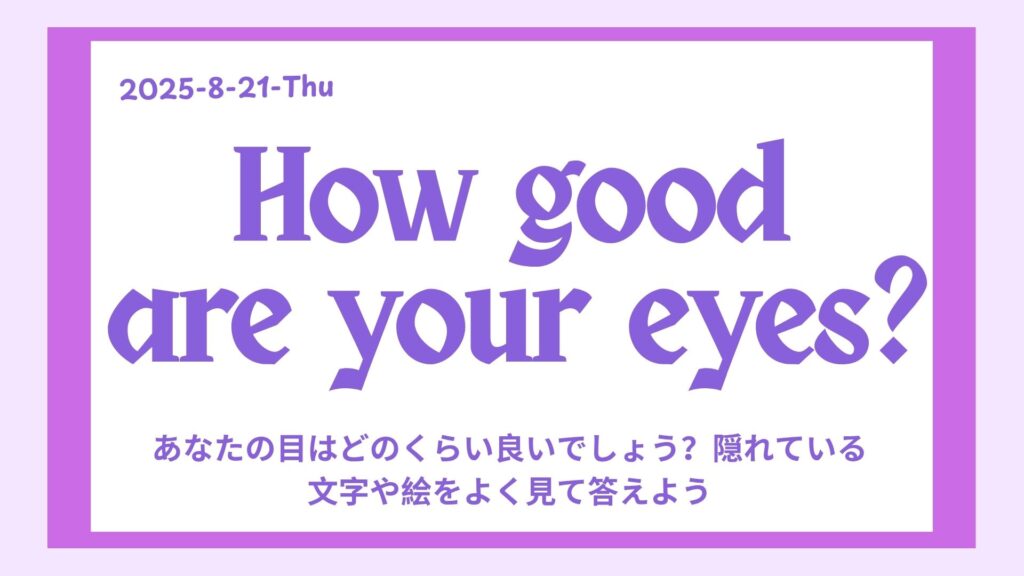 2025-8-21-Thu

How good are your eyes?

あなたの目はどのくらい良いでしょう？ 隠れている文字や絵をよく見て答えよう